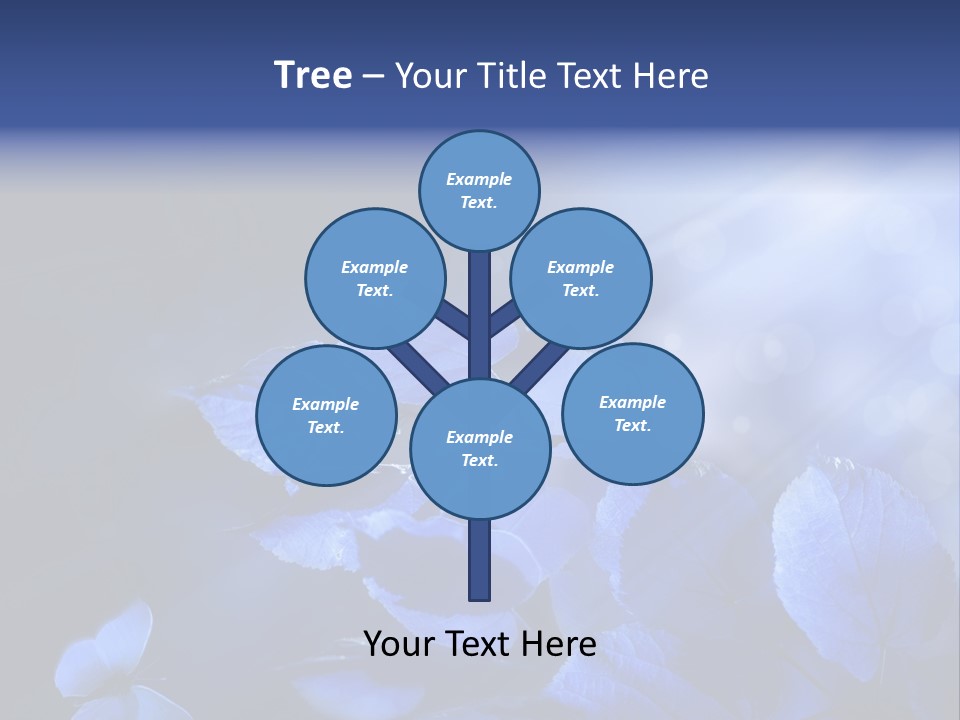 Tree – Your Title Text Here

Example Text.

Example Text.

Example Text.

Example Text.

Example Text.

Example Text.

Your Text Here